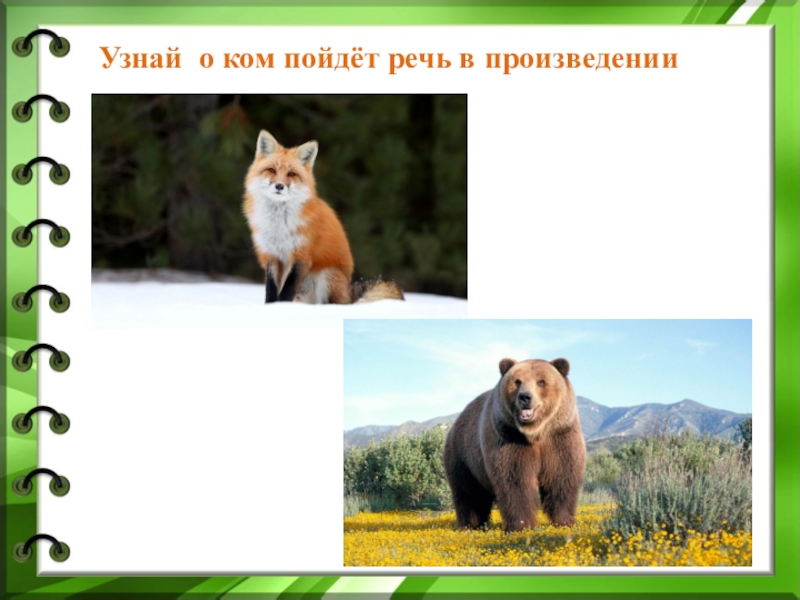 Узнай  о ком пойдёт речь в произведении